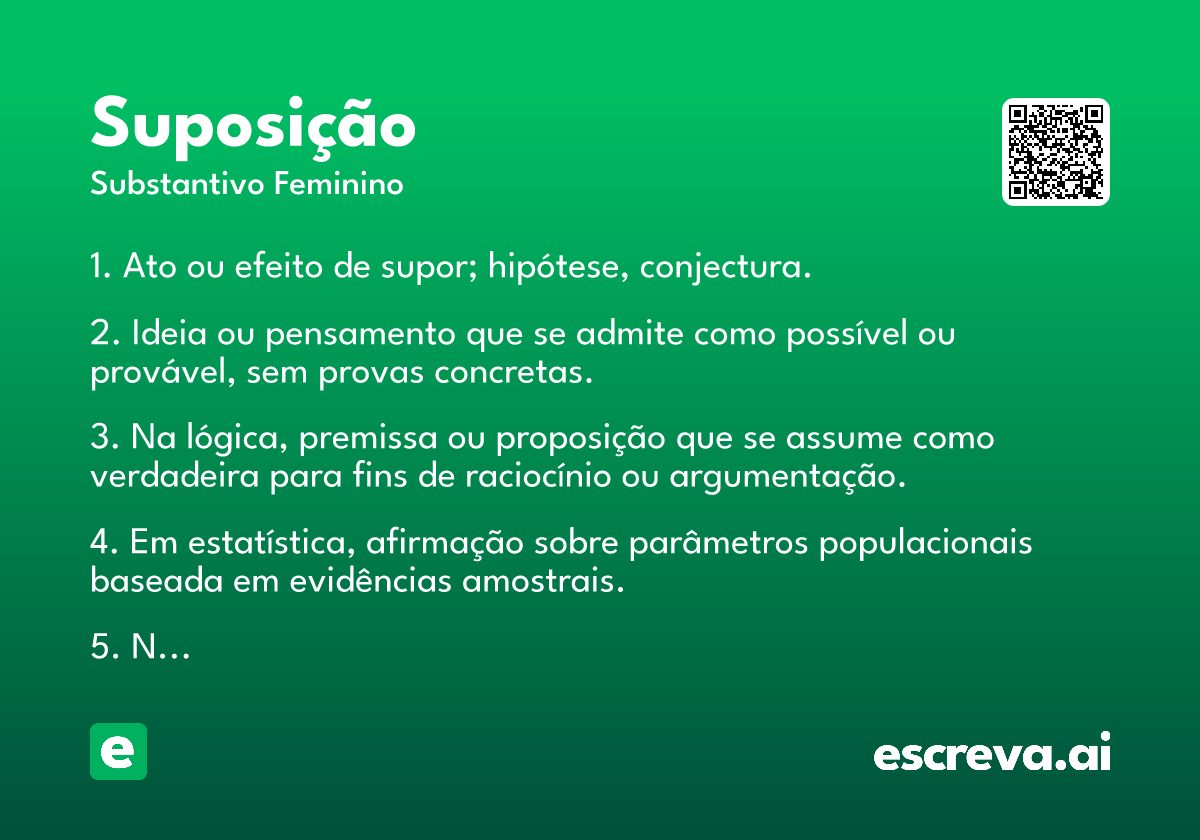 Suposição
Substantivo Feminino

1. Ato ou efeito de supor; hipótese, conjectura.

2. Ideia ou pensamento que se admite como possível ou provável, sem provas concretas.

3. Na lógica, premissa ou proposição que se assume como verdadeira para fins de raciocínio ou argumentação.

4. Em estatística, afirmação sobre parâmetros populacionais baseada em evidências amostrais.

5. N...

e

escreva.ai